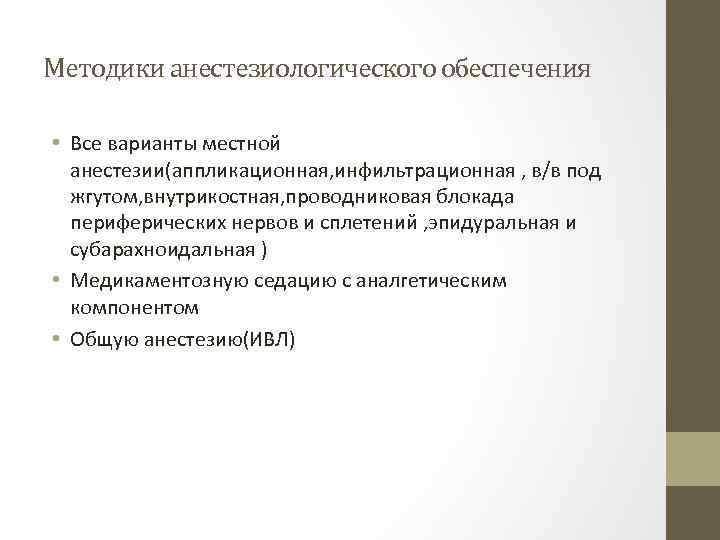 Методики анестезиологического обеспечения

• Все варианты местной анестезии(аппликационная,инфильтрационная , в/в под жгутом,внутрикостная,проводниковая блокада периферических нервов и сплетений ,эпидуральная и субарахноидальная )
• Медикаментозную седацию с аналгетическим компонентом
• Общую анестезию(ИВЛ)